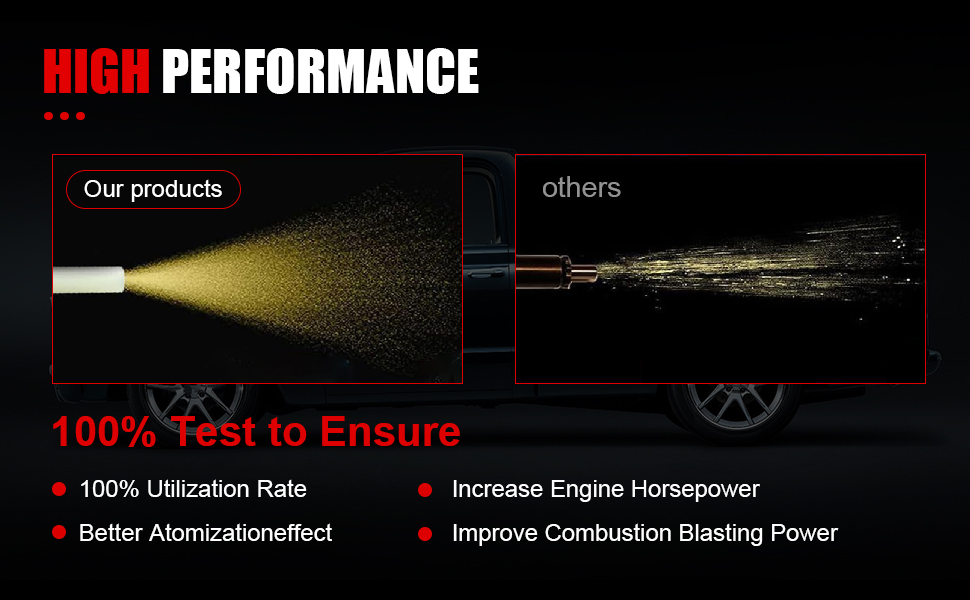 HIGH PERFORMANCE

Our products

others

100% Test to Ensure

100% Utilization Rate

Better Atomizationeffect

Increase Engine Horsepower

Improve Combustion Blasting Power